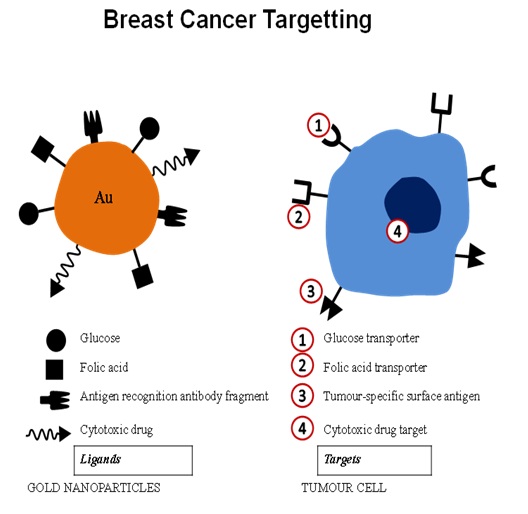 Breast Cancer Targetting

Au

1

2

4

3

Glucose

Folic acid

Antigen recognition antibody fragment

Cytotoxic drug

Ligands

GOLD NANOPARTICLES

1 Glucose transporter

2 Folic acid transporter

3 Tumour-specific surface antigen

4 Cytotoxic drug target

Targets

TUMOUR CELL